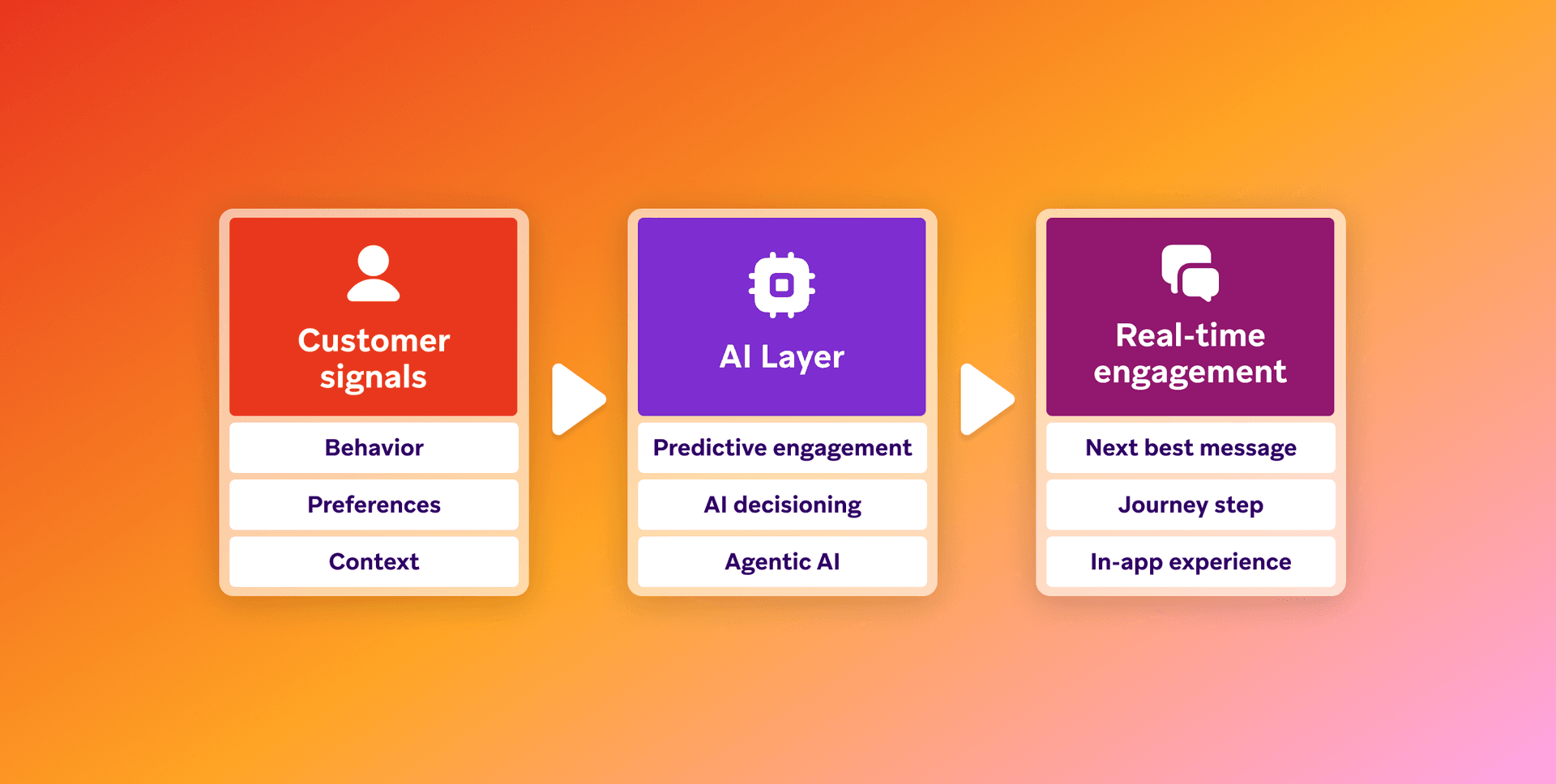 Customer signals

Behavior

Preferences

Context

AI Layer

Predictive engagement

AI decisioning

Agentic AI

Real-time engagement

Next best message

Journey step

In-app experience